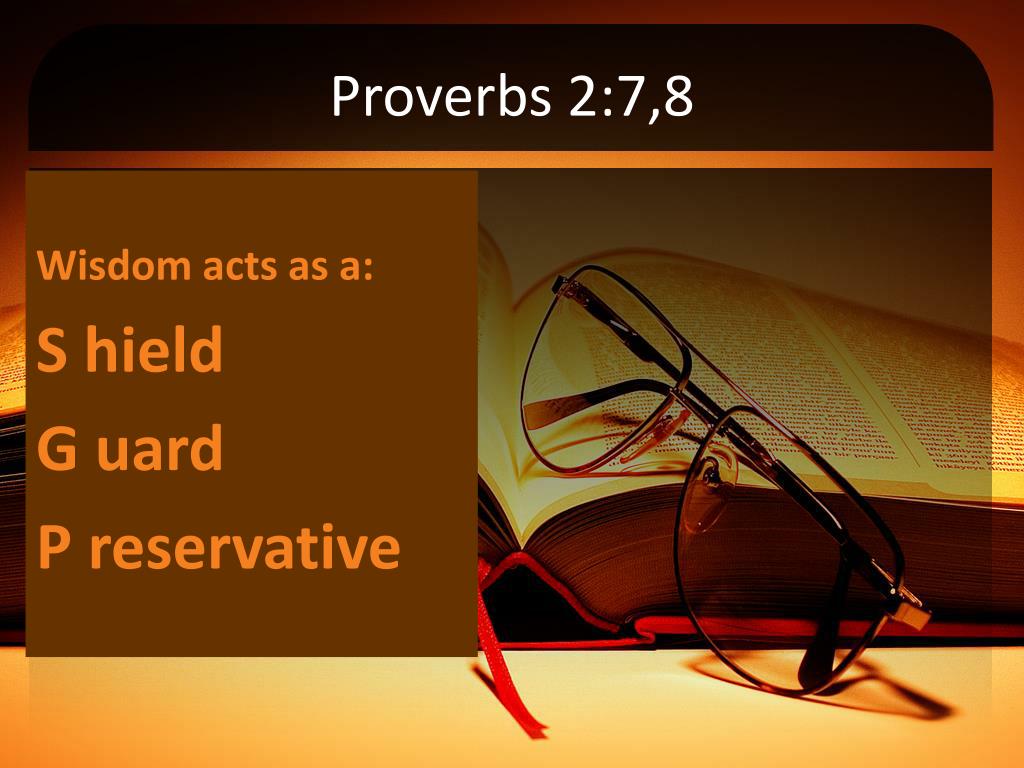 Proverbs 2:7,8

Wisdom acts as a:

S hield

G uard

P reservative